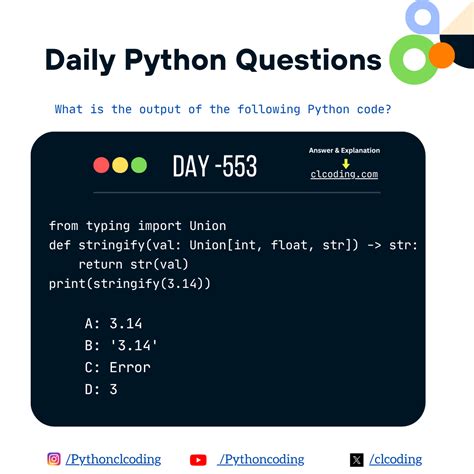 Daily Python Questions

What is the output of the following Python code?

DAY -553

Answer & Explanation
clcoding.com

from typing import Union
def stringify(val: Union[int, float, str]) -> str:
    return str(val)
print(stringify(3.14))

A: 3.14
B: '3.14'
C: Error
D: 3

/Pythonclcoding /Pythoncoding /clcoding